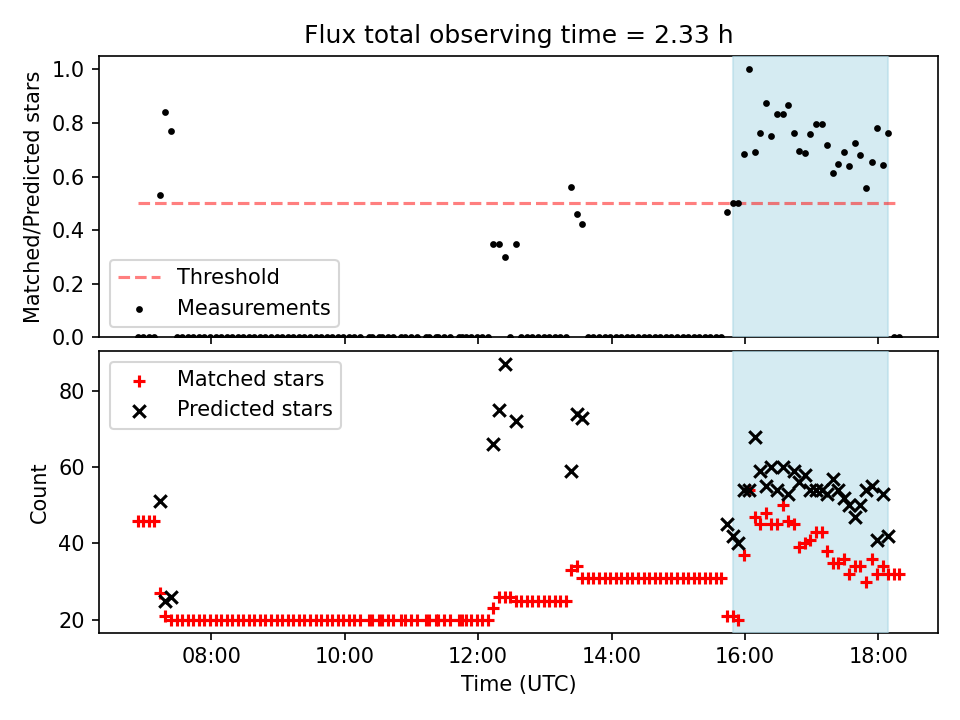 Flux total observing time = 2.33 h

Matched/Predicted stars

1.0
0.8
0.6
0.4
0.2
0.0

Threshold
Measurements

Matched stars
Predicted stars

Count

80
60
40
20

08:00
10:00
12:00
14:00
16:00
18:00

Time (UTC)